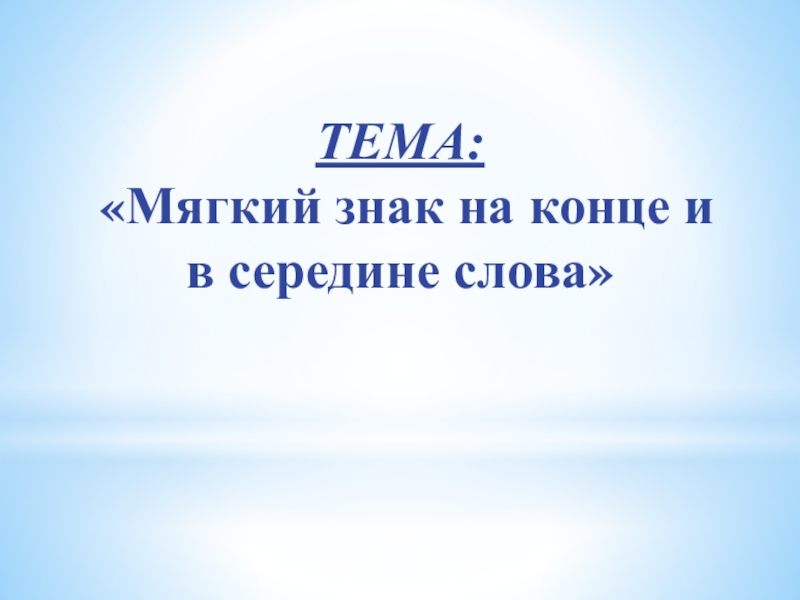 ТЕМА:
«Мягкий знак на конце и в середине слова»